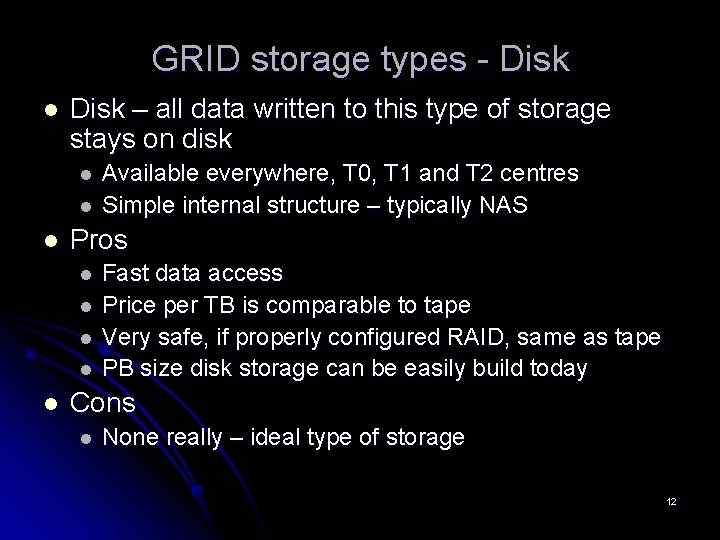 GRID storage types - Disk

- Disk – all data written to this type of storage stays on disk
  - Available everywhere, T0, T1 and T2 centres
  - Simple internal structure – typically NAS
- Pros
  - Fast data access
  - Price per TB is comparable to tape
  - Very safe, if properly configured RAID, same as tape
  - PB size disk storage can be easily build today
- Cons
  - None really – ideal type of storage

12